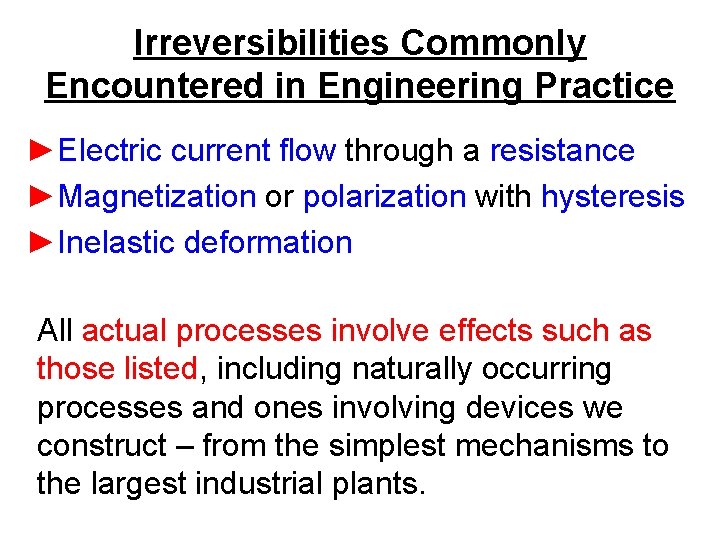 Irreversibilities Commonly Encountered in Engineering Practice

►Electric current flow through a resistance
►Magnetization or polarization with hysteresis
►Inelastic deformation

All actual processes involve effects such as those listed, including naturally occurring processes and ones involving devices we construct – from the simplest mechanisms to the largest industrial plants.